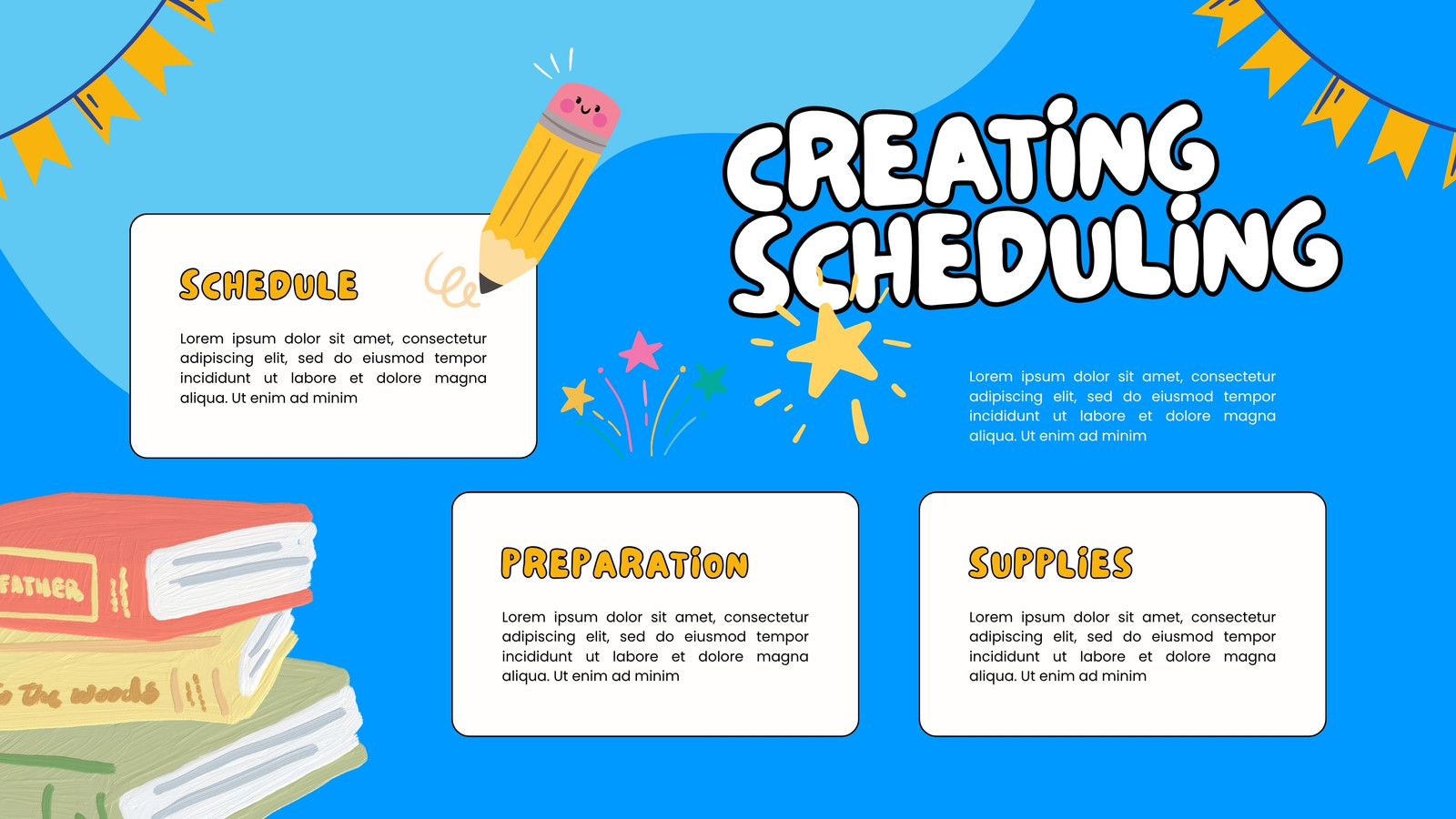 CREATING SCHEDULING

Lorem ipsum dolor sit amet, consectetur adipiscing elit, sed do eiusmod tempor incididunt ut labore et dolore magna aliqua. Ut enim ad minim

SCHEDULE

Lorem ipsum dolor sit amet, consectetur adipiscing elit, sed do eiusmod tempor incididunt ut labore et dolore magna aliqua. Ut enim ad minim

PREPARATION

Lorem ipsum dolor sit amet, consectetur adipiscing elit, sed do eiusmod tempor incididunt ut labore et dolore magna aliqua. Ut enim ad minim

SUPPLIES

Lorem ipsum dolor sit amet, consectetur adipiscing elit, sed do eiusmod tempor incididunt ut labore et dolore magna aliqua. Ut enim ad minim

FATHER
the woods